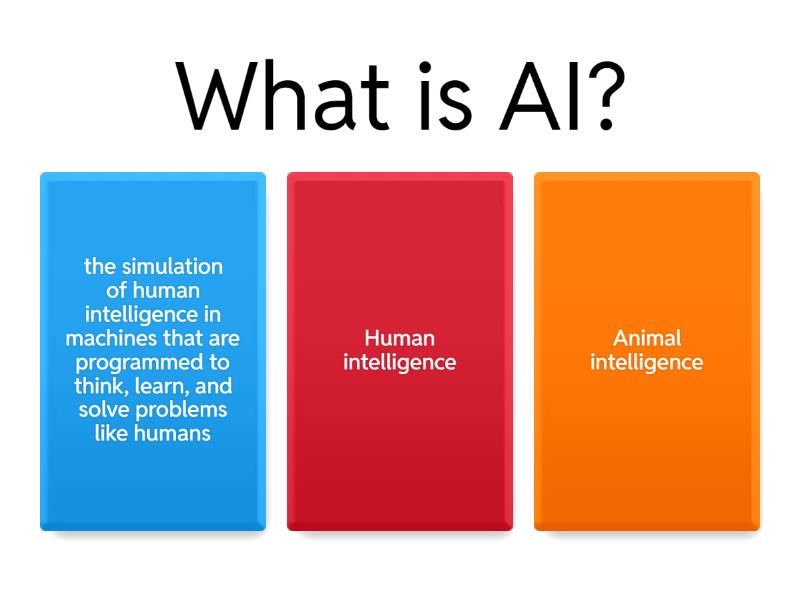 What is AI?

the simulation of human intelligence in machines that are programmed to think, learn, and solve problems like humans

Human intelligence

Animal intelligence